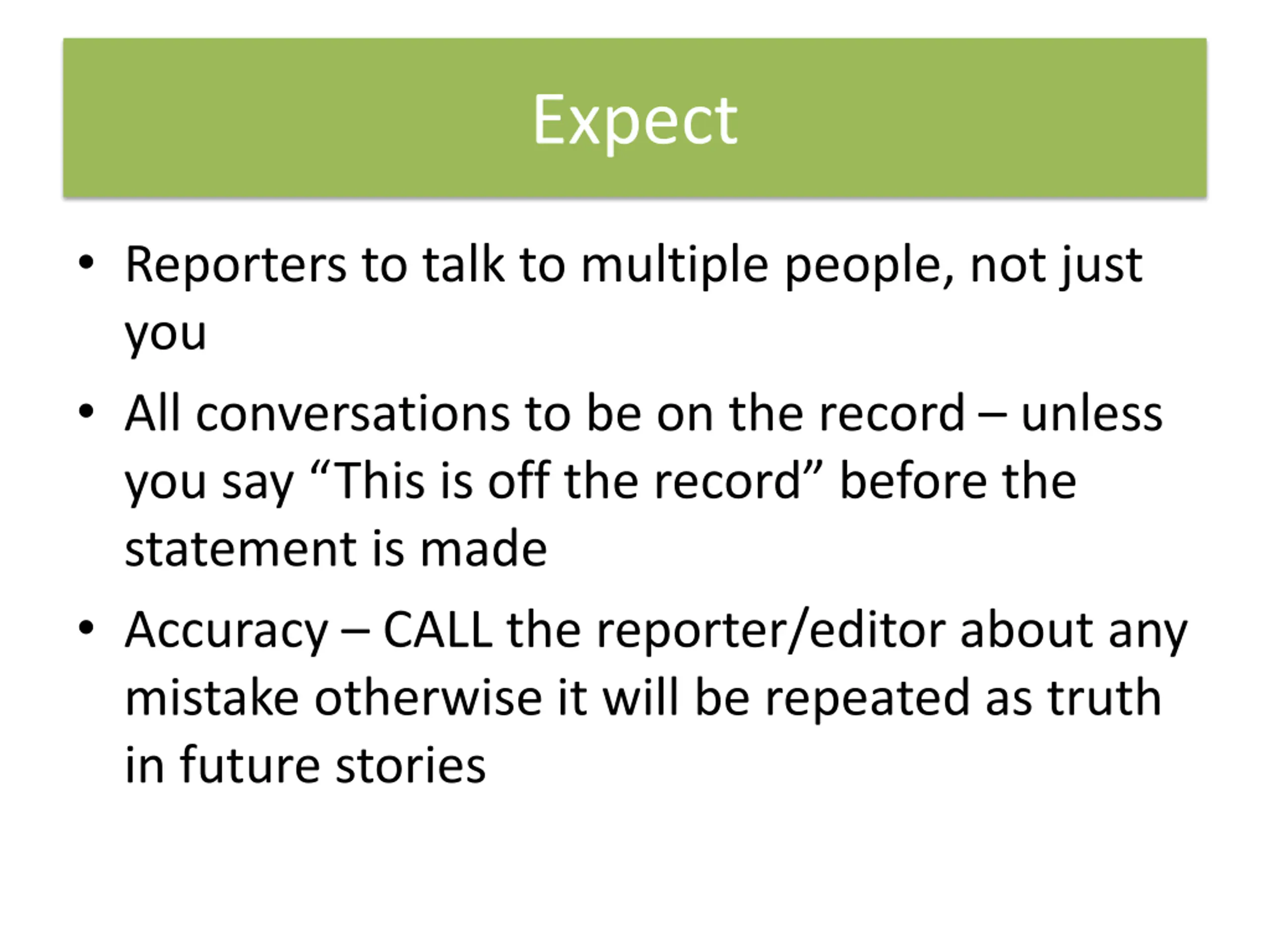 Expect

• Reporters to talk to multiple people, not just you

• All conversations to be on the record – unless you say “This is off the record” before the statement is made

• Accuracy – CALL the reporter/editor about any mistake otherwise it will be repeated as truth in future stories